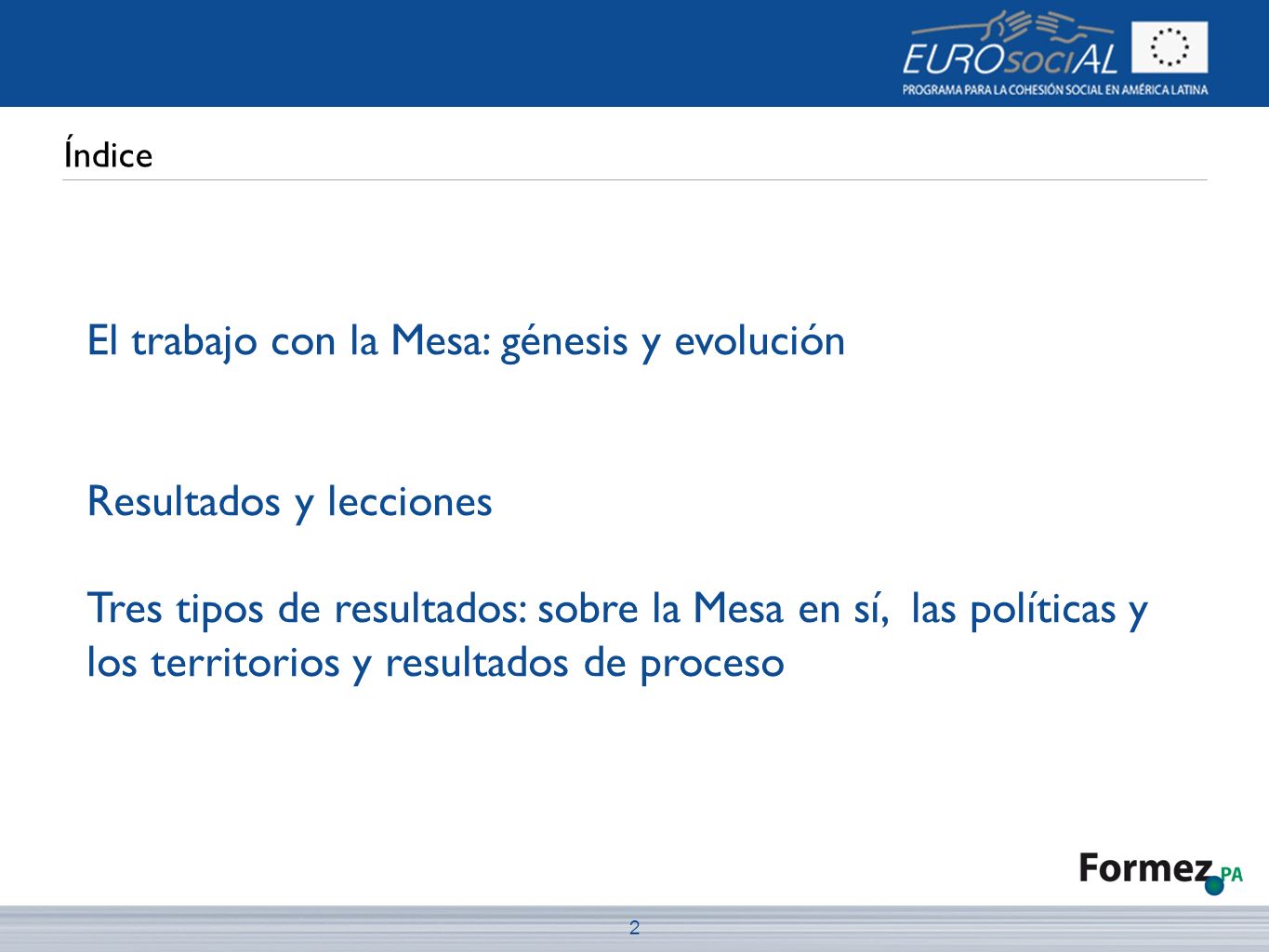 EUROsociAL
PROGRAMA PARA LA COHESIÓN SOCIAL EN AMÉRICA LATINA

Índice

El trabajo con la Mesa: génesis y evolución

Resultados y lecciones

Tres tipos de resultados: sobre la Mesa en sí, las políticas y los territorios y resultados de proceso

Formez PA

2